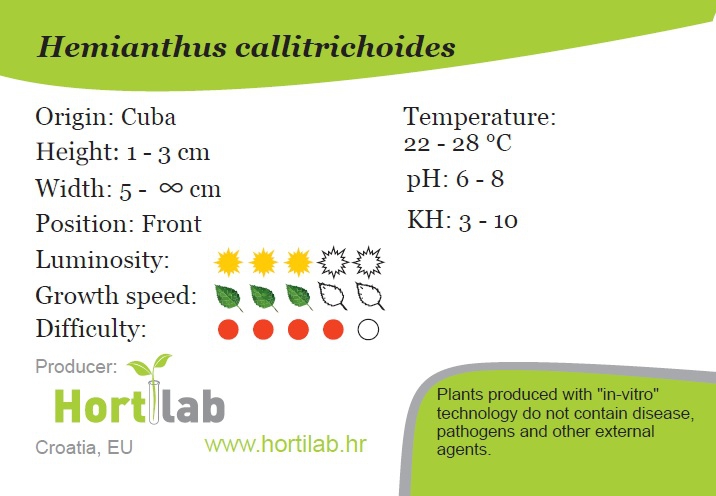 Hemianthus callitrichoides

Origin: Cuba
Height: 1 - 3 cm
Width: 5 - $\infty$ cm
Position: Front
Luminosity:
Growth speed:
Difficulty:

Temperature: 22 - 28 °C
pH: 6 - 8
KH: 3 - 10

Producer:
Hortilab
Croatia, EU
www.hortilab.hr

Plants produced with "in-vitro" technology do not contain disease, pathogens and other external agents.